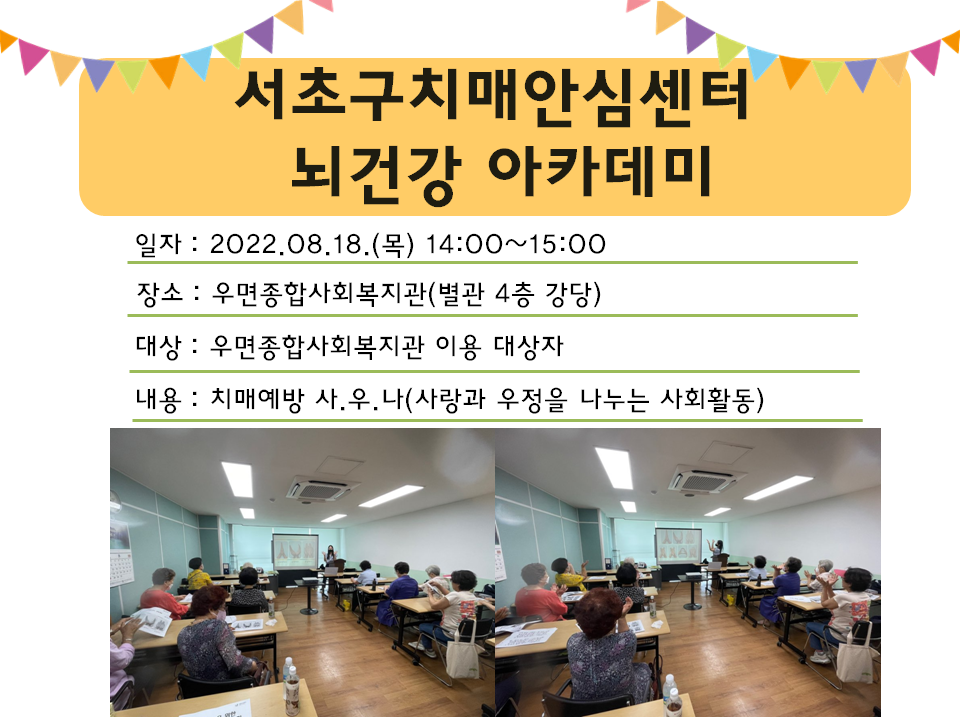 서초구치매안심센터
뇌건강 아카데미

일자 : 2022.08.18.(목) 14:00~15:00

장소 : 우면종합사회복지관(별관 4층 강당)

대상 : 우면종합사회복지관 이용 대상자

내용 : 치매예방 사.우.나(사랑과 우정을 나누는 사회활동)